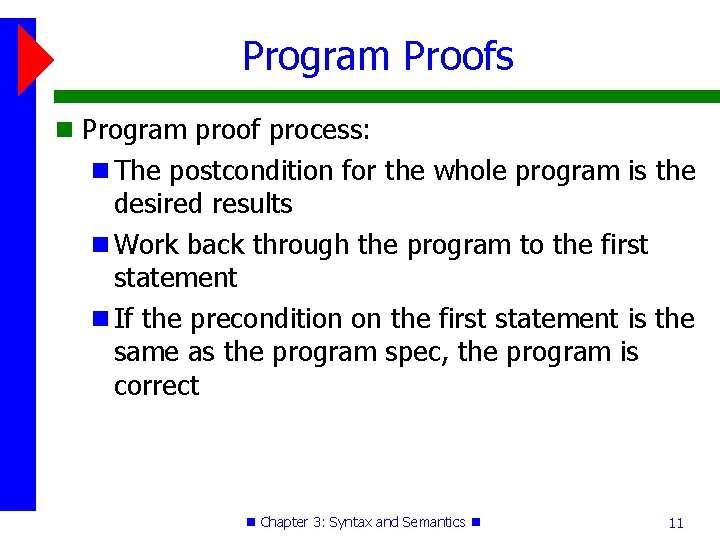 Program Proofs

Program proof process:

The postcondition for the whole program is the desired results

Work back through the program to the first statement

If the precondition on the first statement is the same as the program spec, the program is correct

Chapter 3: Syntax and Semantics

11